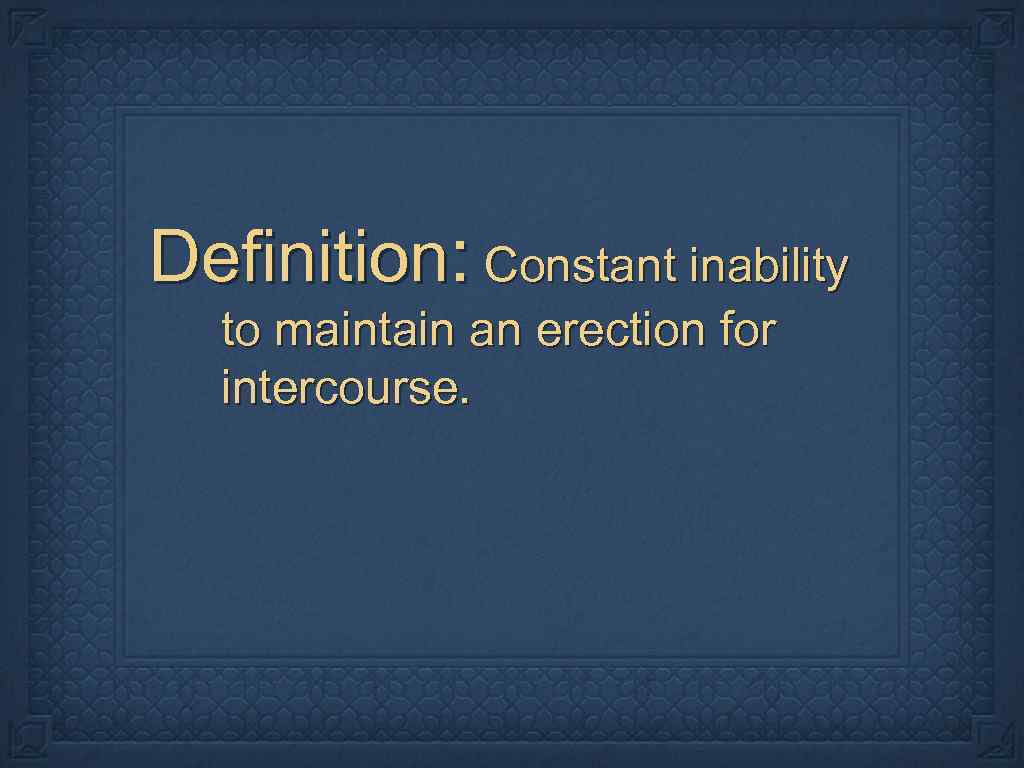 Definition: Constant inability to maintain an erection for intercourse.